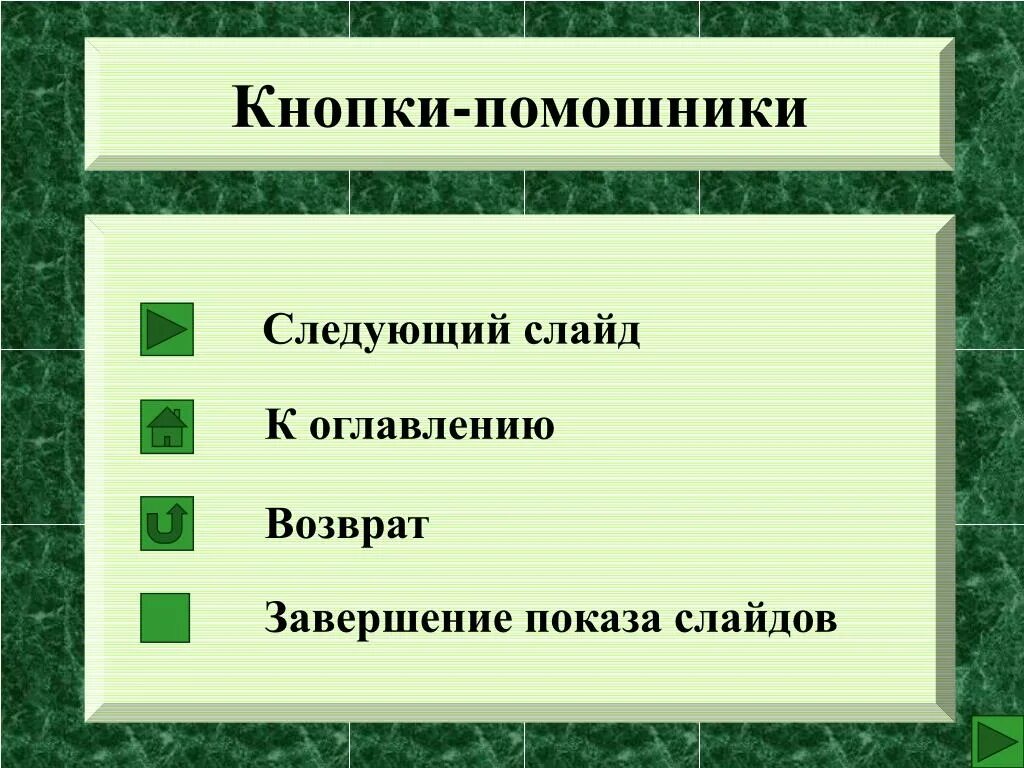 Кнопки-помошники

Следующий слайд

К оглавлению

Возврат

Завершение показа слайдов